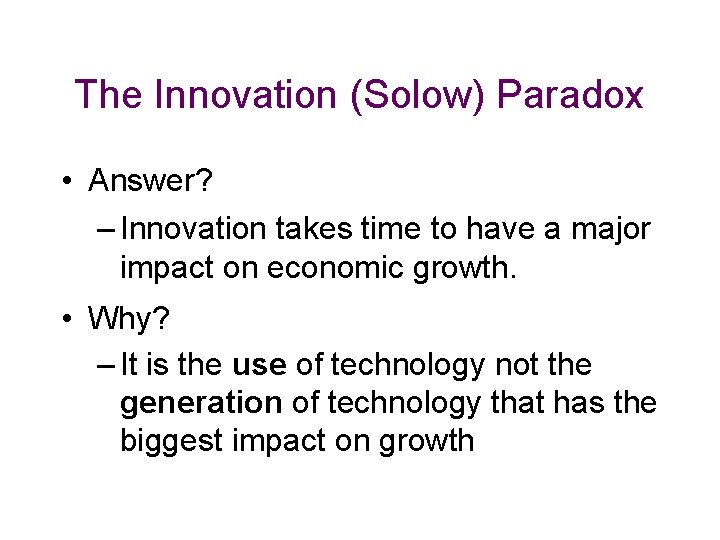 The Innovation (Solow) Paradox

• Answer?
  – Innovation takes time to have a major impact on economic growth.
• Why?
  – It is the use of technology not the generation of technology that has the biggest impact on growth